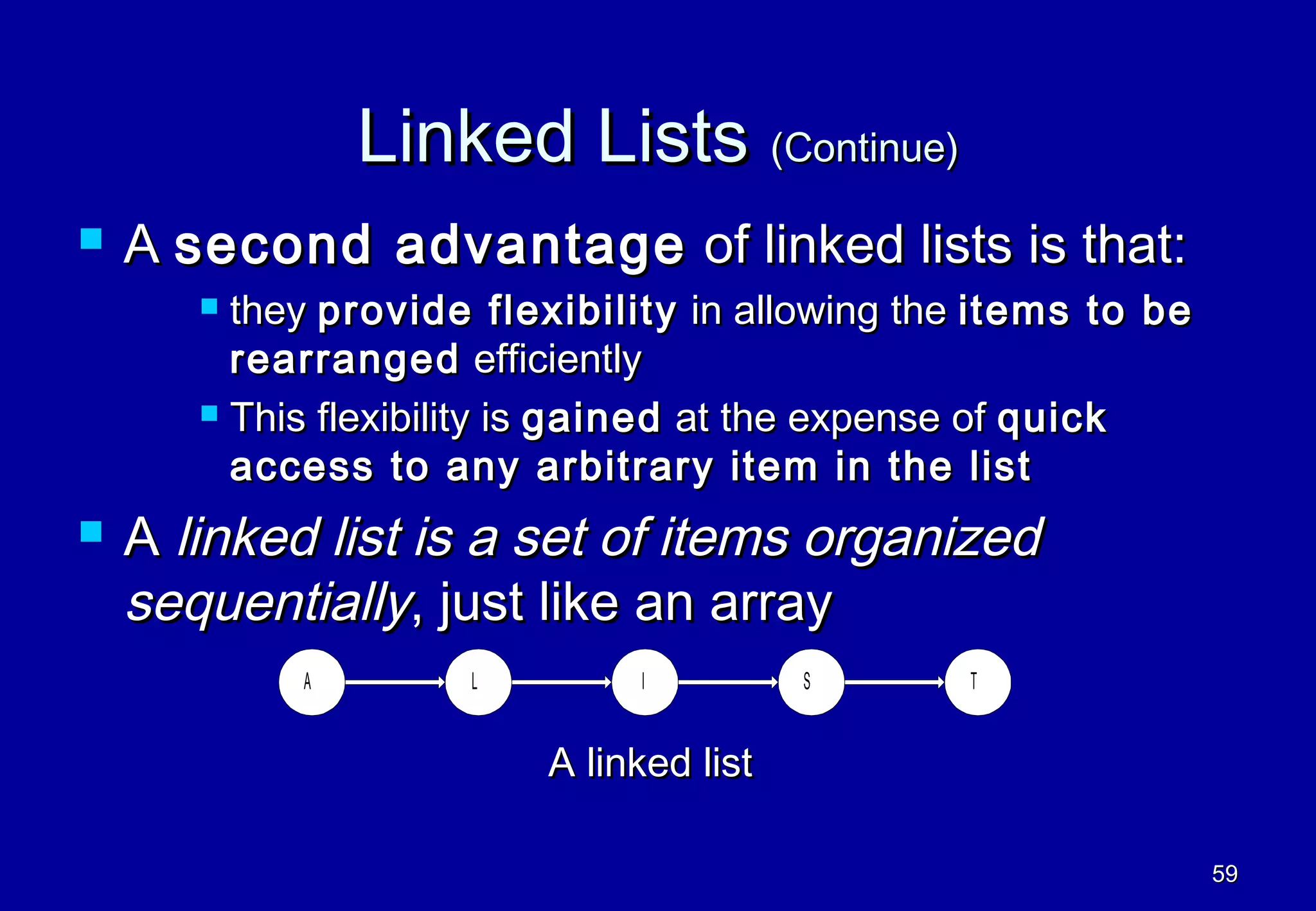 Linked Lists (Continue)

A second advantage of linked lists is that:

they provide flexibility in allowing the items to be rearranged efficiently

This flexibility is gained at the expense of quick access to any arbitrary item in the list

A linked list is a set of items organized sequentially, just like an array

A L I S T

A linked list

59